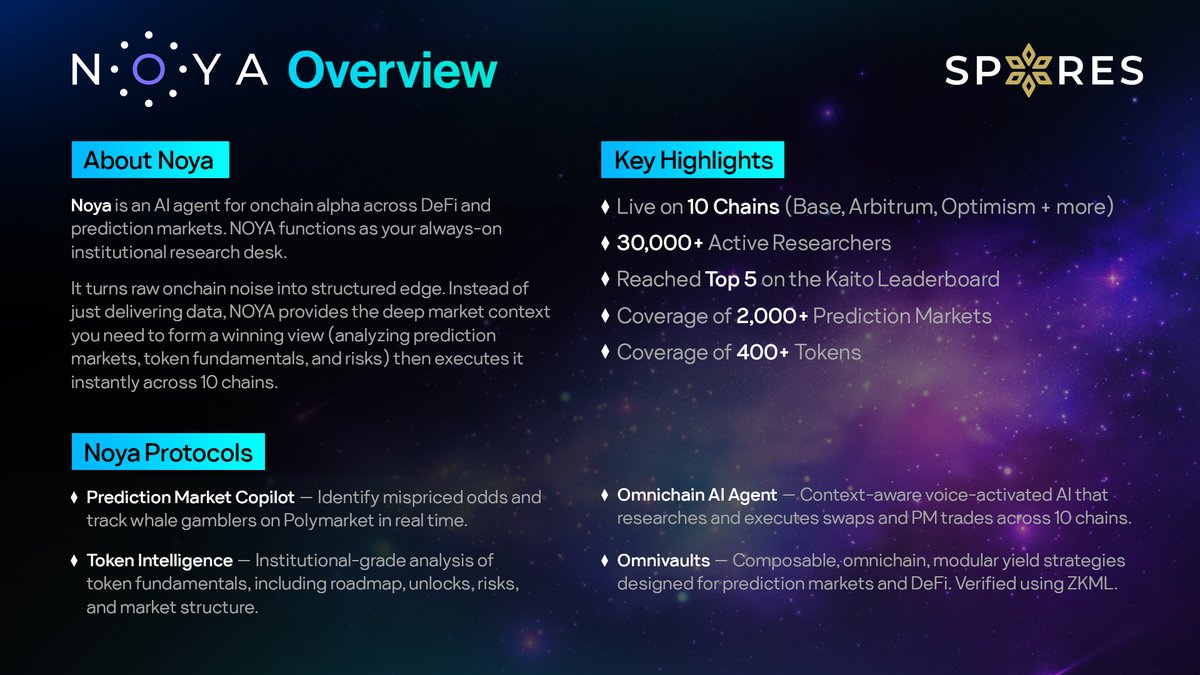 NOYA Overview

SPORES

About Noya

Noya is an AI agent for onchain alpha across DeFi and prediction markets. NOYA functions as your always-on institutional research desk.

It turns raw onchain noise into structured edge. Instead of just delivering data, NOYA provides the deep market context you need to form a winning view (analyzing prediction markets, token fundamentals, and risks) then executes it instantly across 10 chains.

Key Highlights

♦ Live on 10 Chains (Base, Arbitrum, Optimism + more)
♦ 30,000+ Active Researchers
♦ Reached Top 5 on the Kaito Leaderboard
♦ Coverage of 2,000+ Prediction Markets
♦ Coverage of 400+ Tokens

Noya Protocols

♦ Prediction Market Copilot — Identify mispriced odds and track whale gamblers on Polymarket in real time.

♦ Token Intelligence — Institutional-grade analysis of token fundamentals, including roadmap, unlocks, risks, and market structure.

♦ Omnichain AI Agent — Context-aware voice-activated AI that researches and executes swaps and PM trades across 10 chains.

♦ Omnivaults — Composable, omnichain, modular yield strategies designed for prediction markets and DeFi. Verified using ZKML.